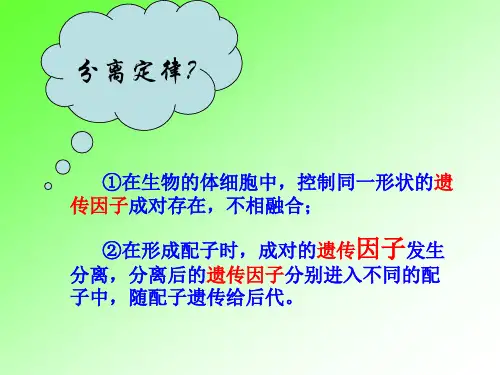 分离定律?

①在生物的体细胞中，控制同一形状的遗传因子成对存在，不相融合；

②在形成配子时，成对的遗传因子发生分离，分离后的遗传因子分别进入不同的配子中，随配子遗传给后代。